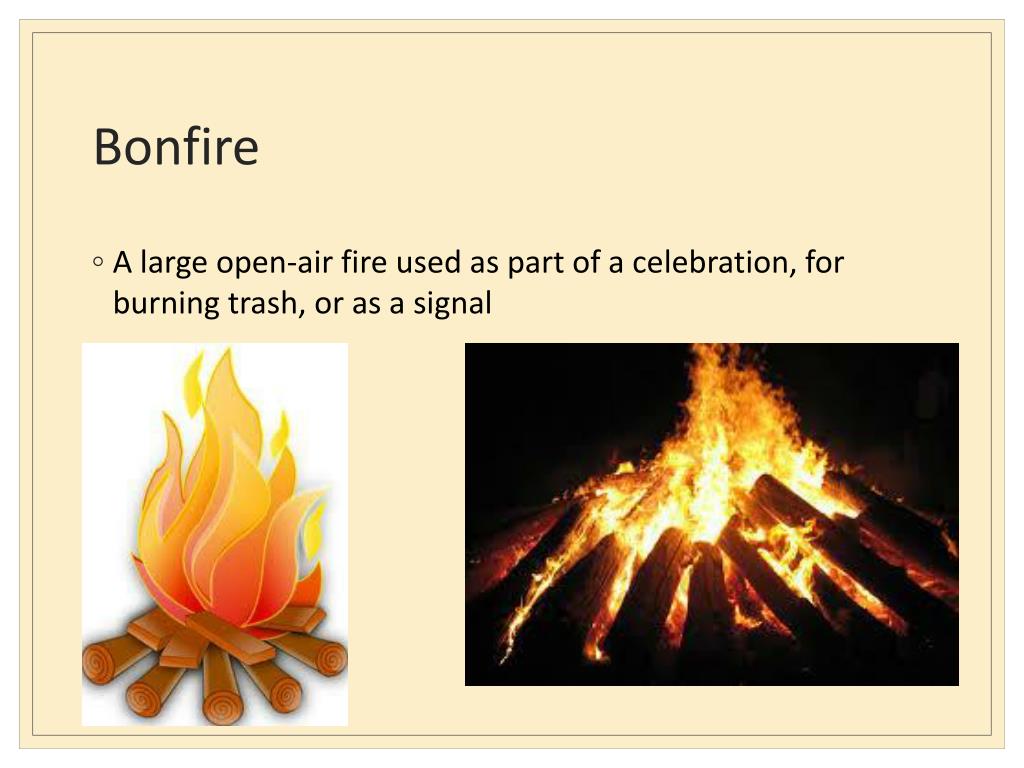 Bonfire

◦ A large open-air fire used as part of a celebration, for burning trash, or as a signal